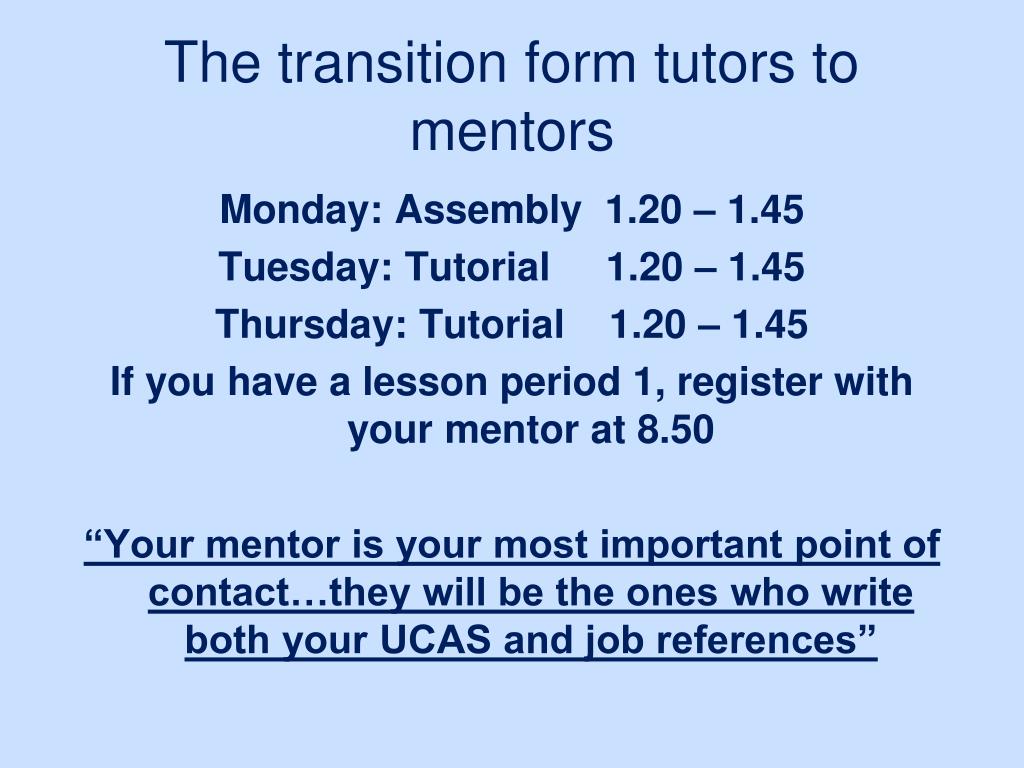 The transition form tutors to mentors

Monday: Assembly 1.20 – 1.45
Tuesday: Tutorial 1.20 – 1.45
Thursday: Tutorial 1.20 – 1.45
If you have a lesson period 1, register with your mentor at 8.50

“Your mentor is your most important point of contact…they will be the ones who write both your UCAS and job references”